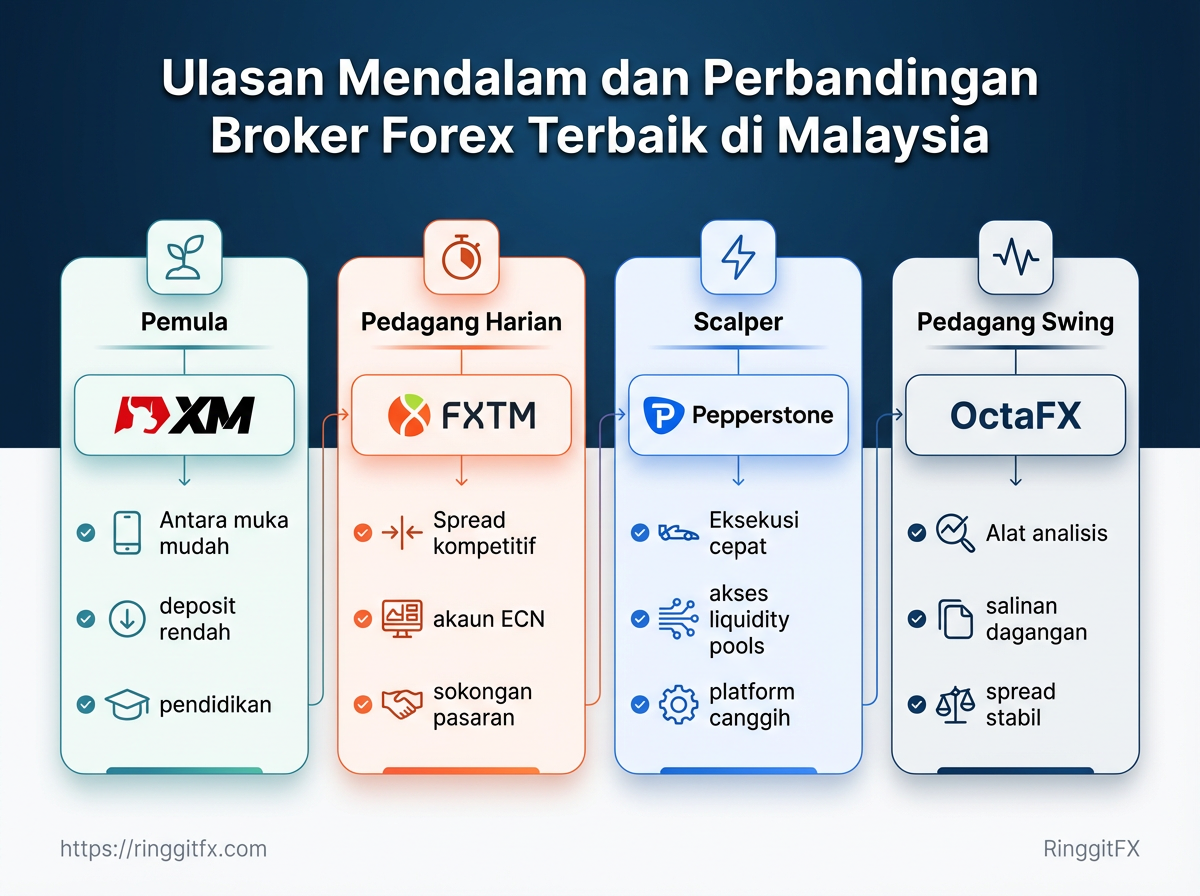 Ulasan Mendalam dan Perbandingan Broker Forex Terbaik di Malaysia

Pemula

XM

Antara muka mudah

deposit rendah

pendidikan

Pedagang Harian

FXTM

Spread kompetitif

akaun ECN

sokongan pasaran

Scalper

Pepperstone

Eksekusi cepat

akses liquidity pools

platform canggih

Pedagang Swing

OctaFX

Alat analisis

salinan dagangan

spread stabil

https://ringgitfx.com

RinggitFX